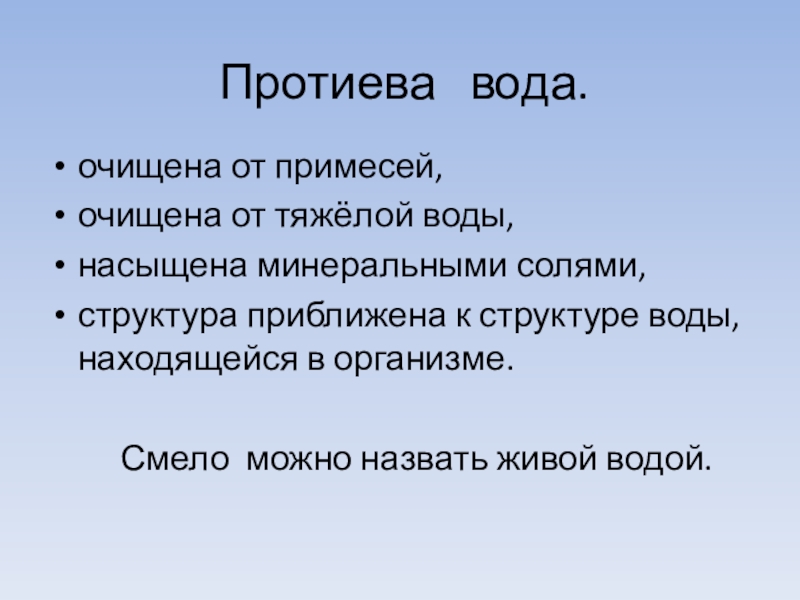 Протиева вода.

• очищена от примесей,
• очищена от тяжёлой воды,
• насыщена минеральными солями,
• структура приближена к структуре воды, находящейся в организме.

Смело можно назвать живой водой.